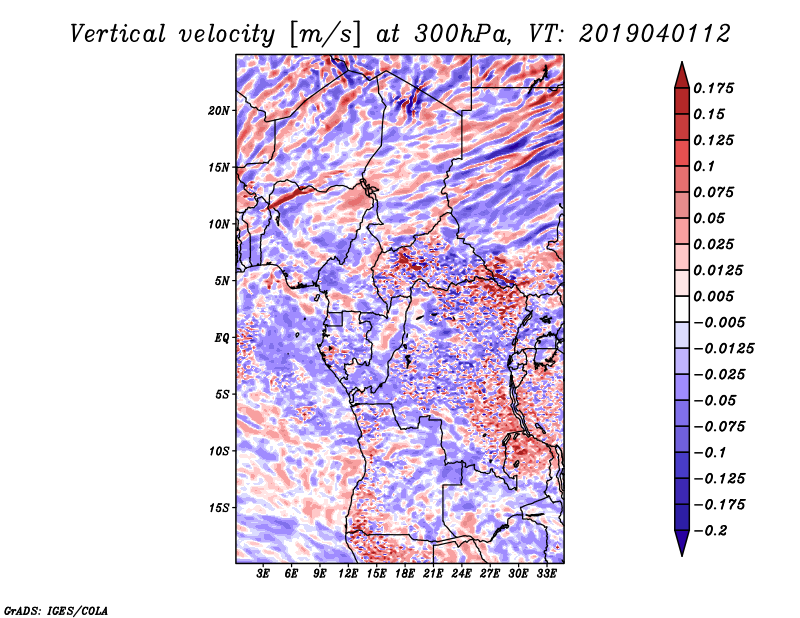 Vertical velocity [m/s] at 300hPa, VT: 2019040112

20N
15N
10N
5N
EQ
5S
10S
15S

3E 6E 9E 12E 15E 18E 21E 24E 27E 30E 33E

0.175
0.15
0.125
0.1
0.075
0.05
0.025
0.0125
0.005
−0.005
−0.0125
−0.025
−0.05
−0.075
−0.1
−0.125
−0.175
−0.2

GrADS: IGES/COLA